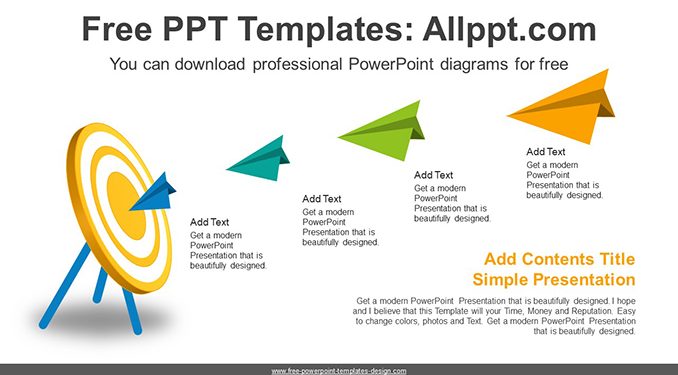 Free PPT Templates: Allppt.com

You can download professional PowerPoint diagrams for free

Add Text
Get a modern PowerPoint Presentation that is beautifully designed.

Add Text
Get a modern PowerPoint Presentation that is beautifully designed.

Add Text
Get a modern PowerPoint Presentation that is beautifully designed.

Add Text
Get a modern PowerPoint Presentation that is beautifully designed.

Add Contents Title
Simple Presentation

Get a modern PowerPoint Presentation that is beautifully designed. I hope and I believe that this Template will your Time, Money and Reputation. Easy to change colors, photos and Text. Get a modern PowerPoint Presentation that is beautifully designed.

www.free-powerpoint-templates-design.com